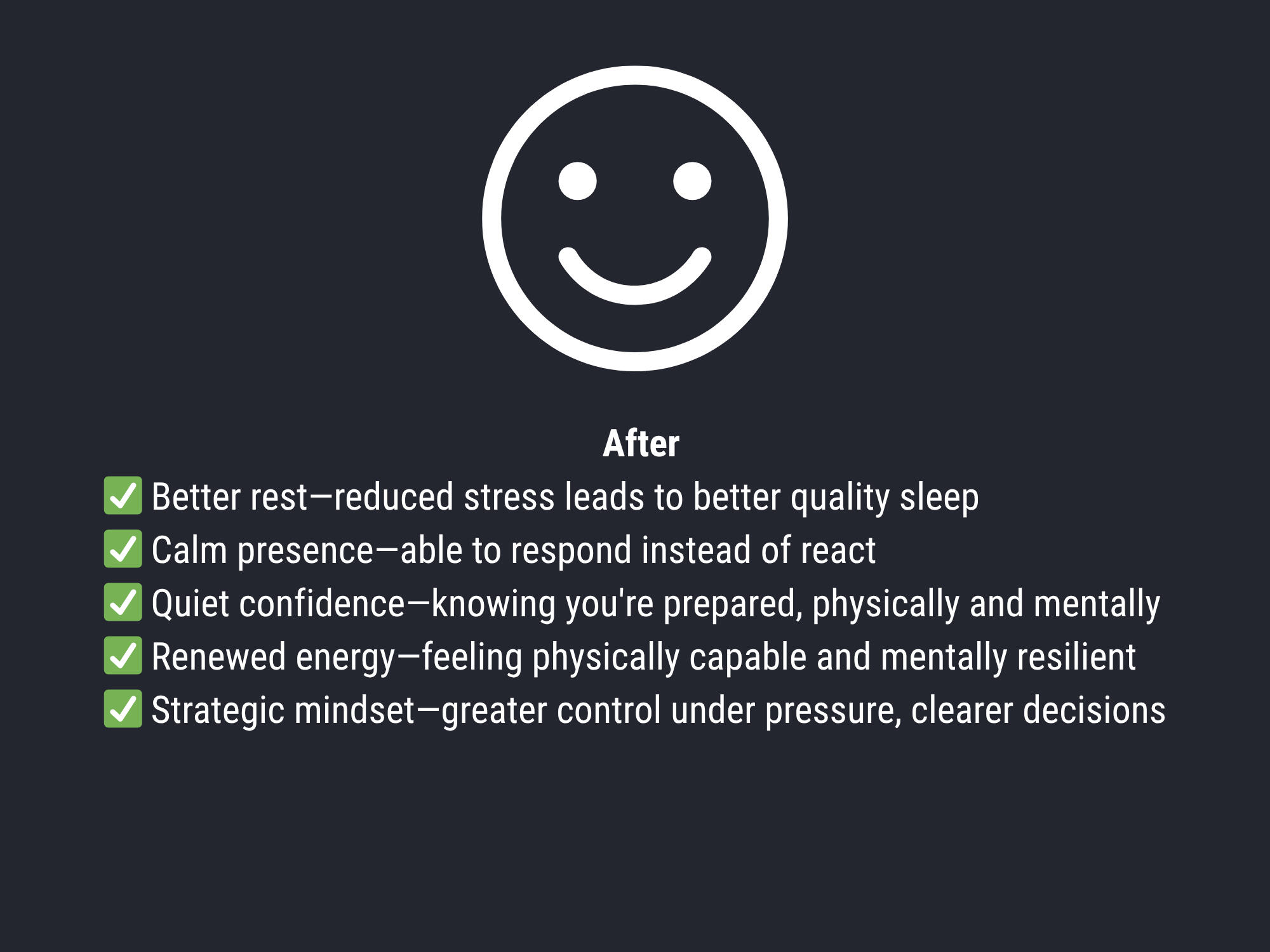 After

✅ Better rest—reduced stress leads to better quality sleep
✅ Calm presence—able to respond instead of react
✅ Quiet confidence—knowing you're prepared, physically and mentally
✅ Renewed energy—feeling physically capable and mentally resilient
✅ Strategic mindset—greater control under pressure, clearer decisions